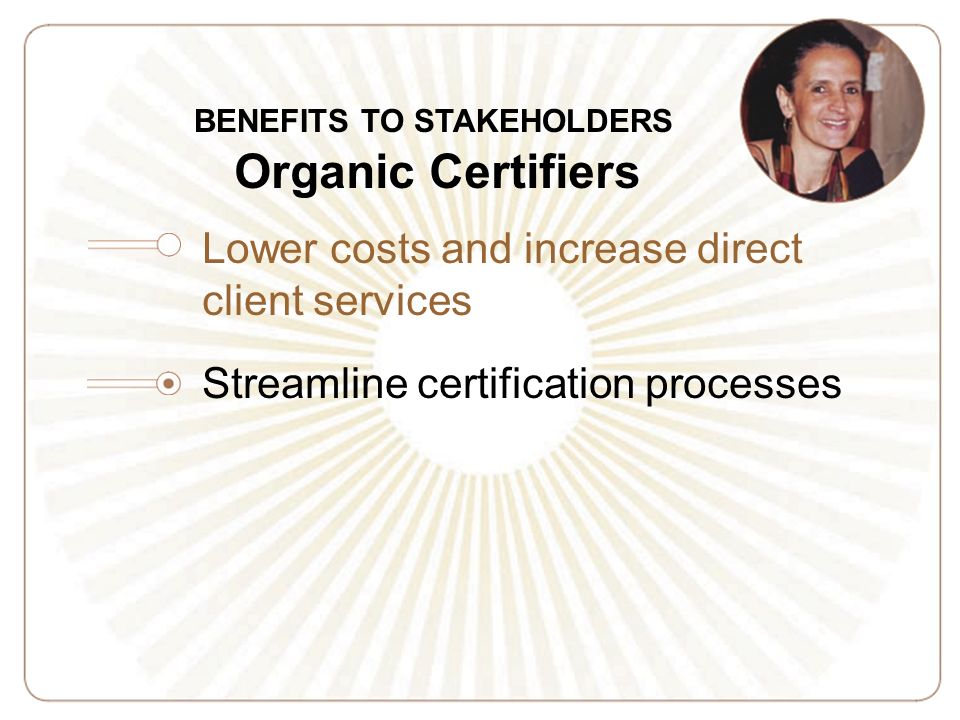 BENEFITS TO STAKEHOLDERS
Organic Certifiers

Lower costs and increase direct client services

Streamline certification processes